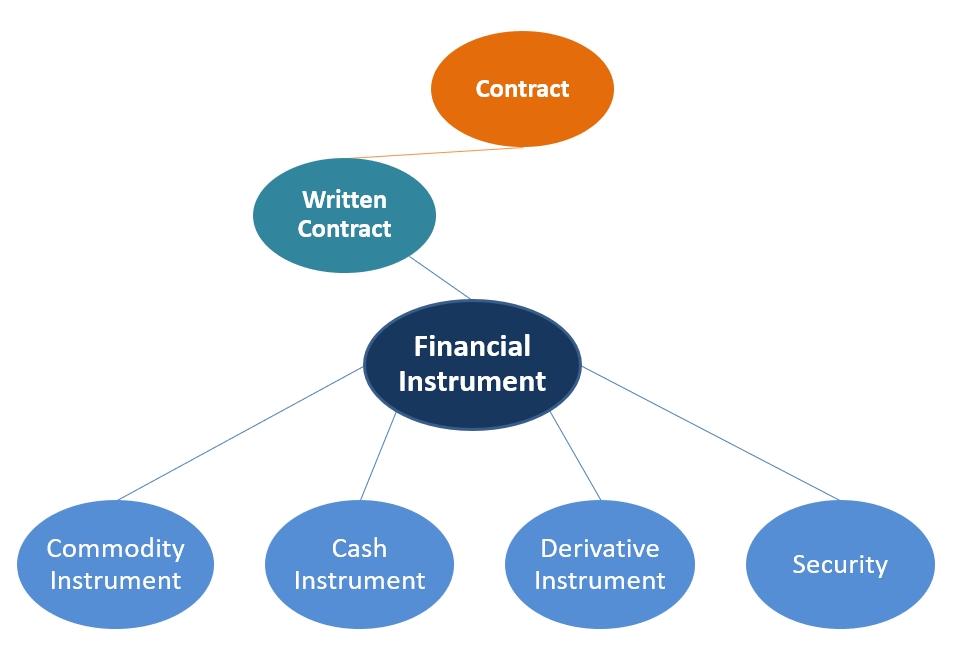 Contract

Written Contract

Financial Instrument

Commodity Instrument

Cash Instrument

Derivative Instrument

Security